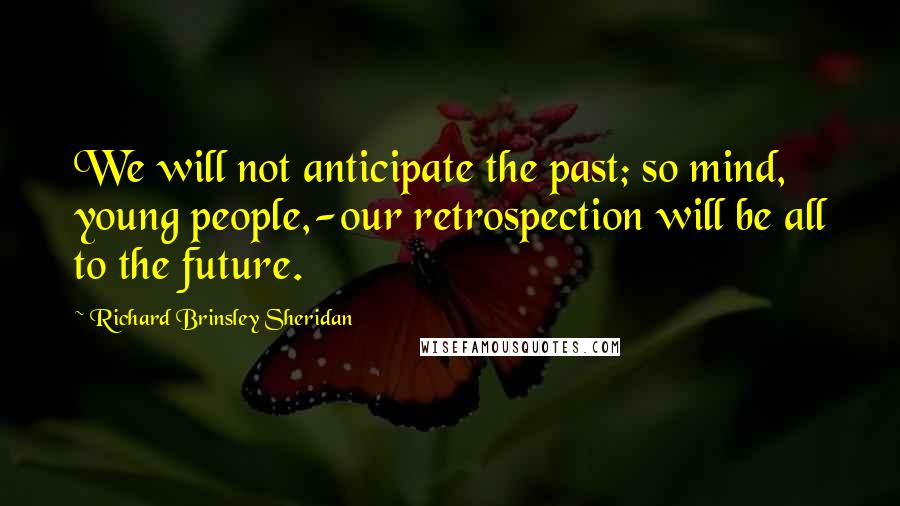 We will not anticipate the past; so mind, young people,-our retrospection will be all to the future.

~ Richard Brinsley Sheridan

WISEFAMOUSQUOTES.COM